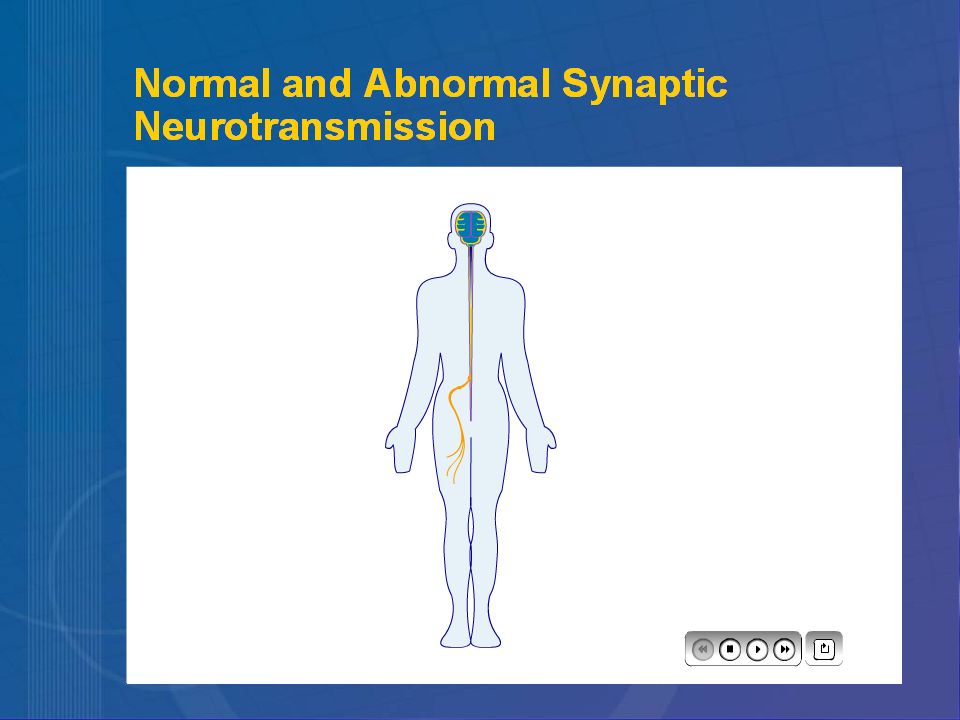 Normal and Abnormal Synaptic Neurotransmission